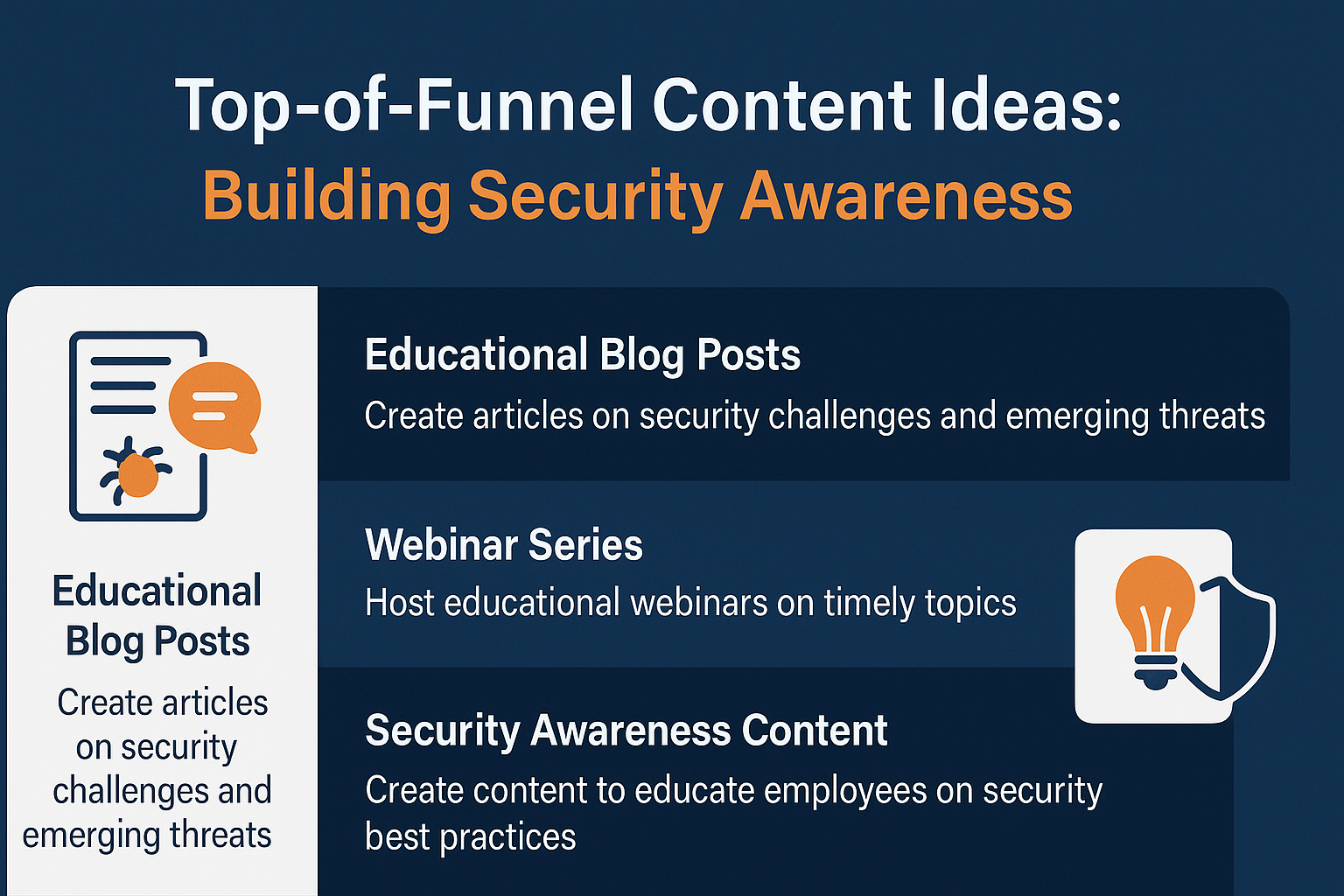 Top-of-Funnel Content Ideas:
Building Security Awareness

Educational Blog Posts

Create articles on security challenges and emerging threats

Educational Blog Posts
Create articles on security challenges and emerging threats

Webinar Series
Host educational webinars on timely topics

Security Awareness Content
Create content to educate employees on security best practices